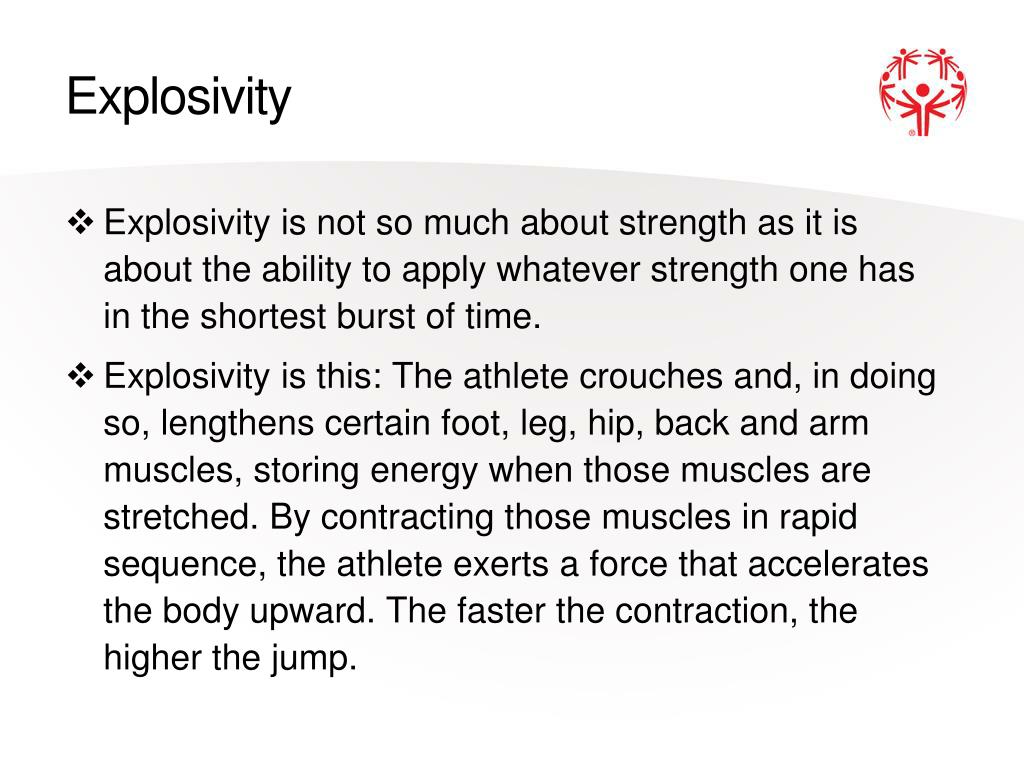 Explosivity

❖ Explosivity is not so much about strength as it is about the ability to apply whatever strength one has in the shortest burst of time.

❖ Explosivity is this: The athlete crouches and, in doing so, lengthens certain foot, leg, hip, back and arm muscles, storing energy when those muscles are stretched. By contracting those muscles in rapid sequence, the athlete exerts a force that accelerates the body upward. The faster the contraction, the higher the jump.